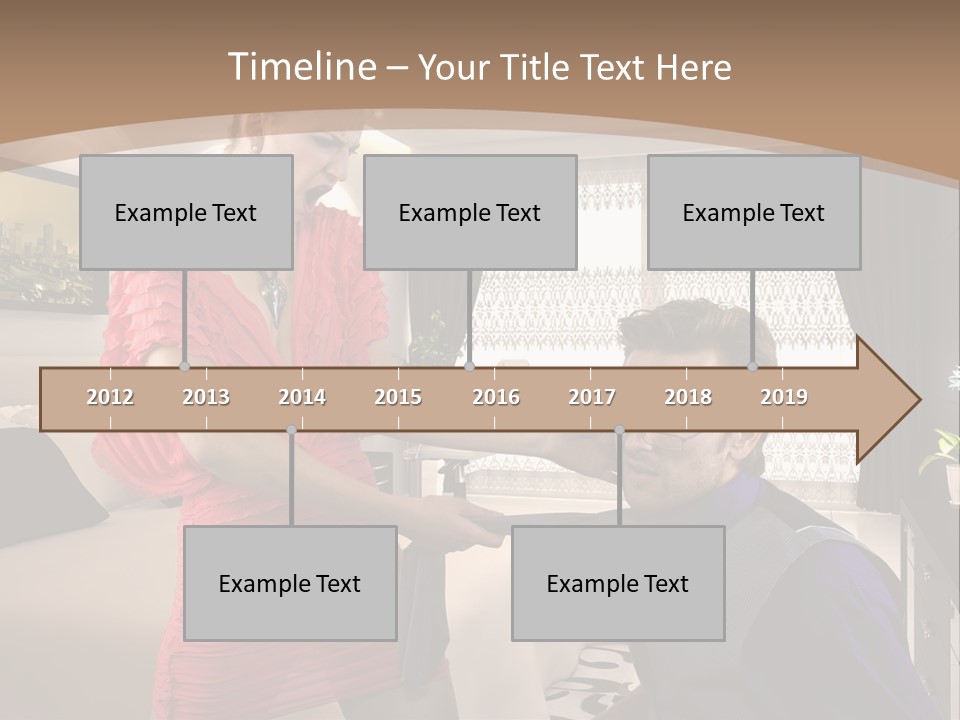 Timeline – Your Title Text Here

Example Text

Example Text

Example Text

2012 2013 2014 2015 2016 2017 2018 2019

Example Text

Example Text